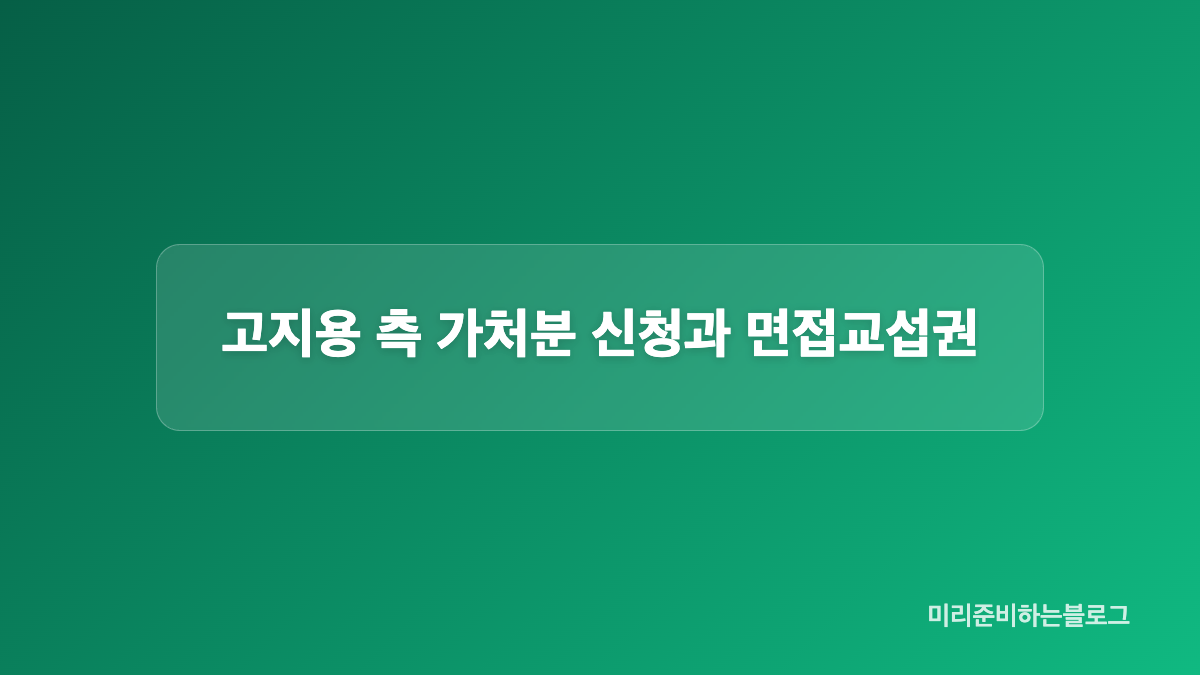 고지용 측 가처분 신청과 면접교섭권

미리준비하는블로그